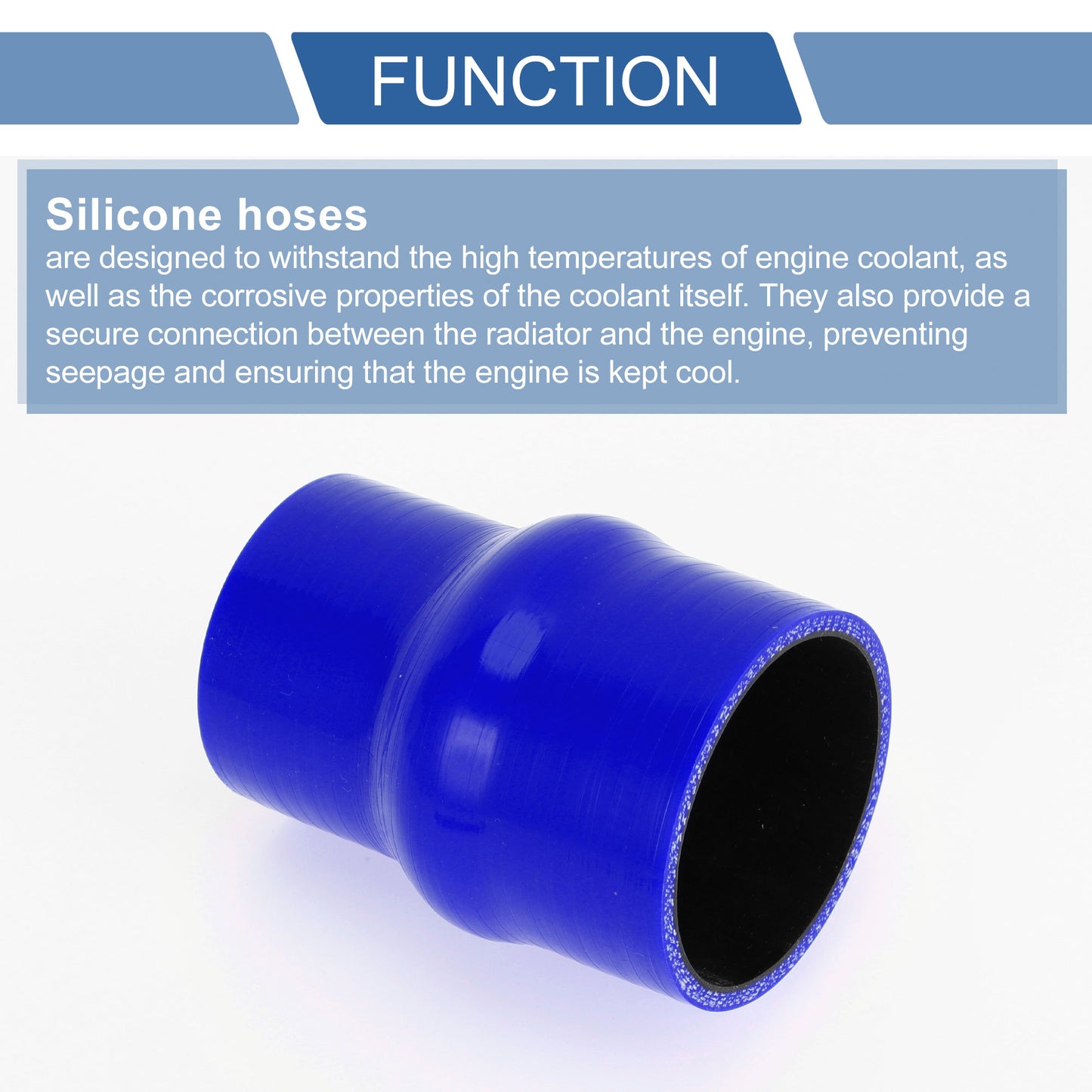 FUNCTION

Silicone hoses

are designed to withstand the high temperatures of engine coolant, as well as the corrosive properties of the coolant itself. They also provide a secure connection between the radiator and the engine, preventing seepage and ensuring that the engine is kept cool.